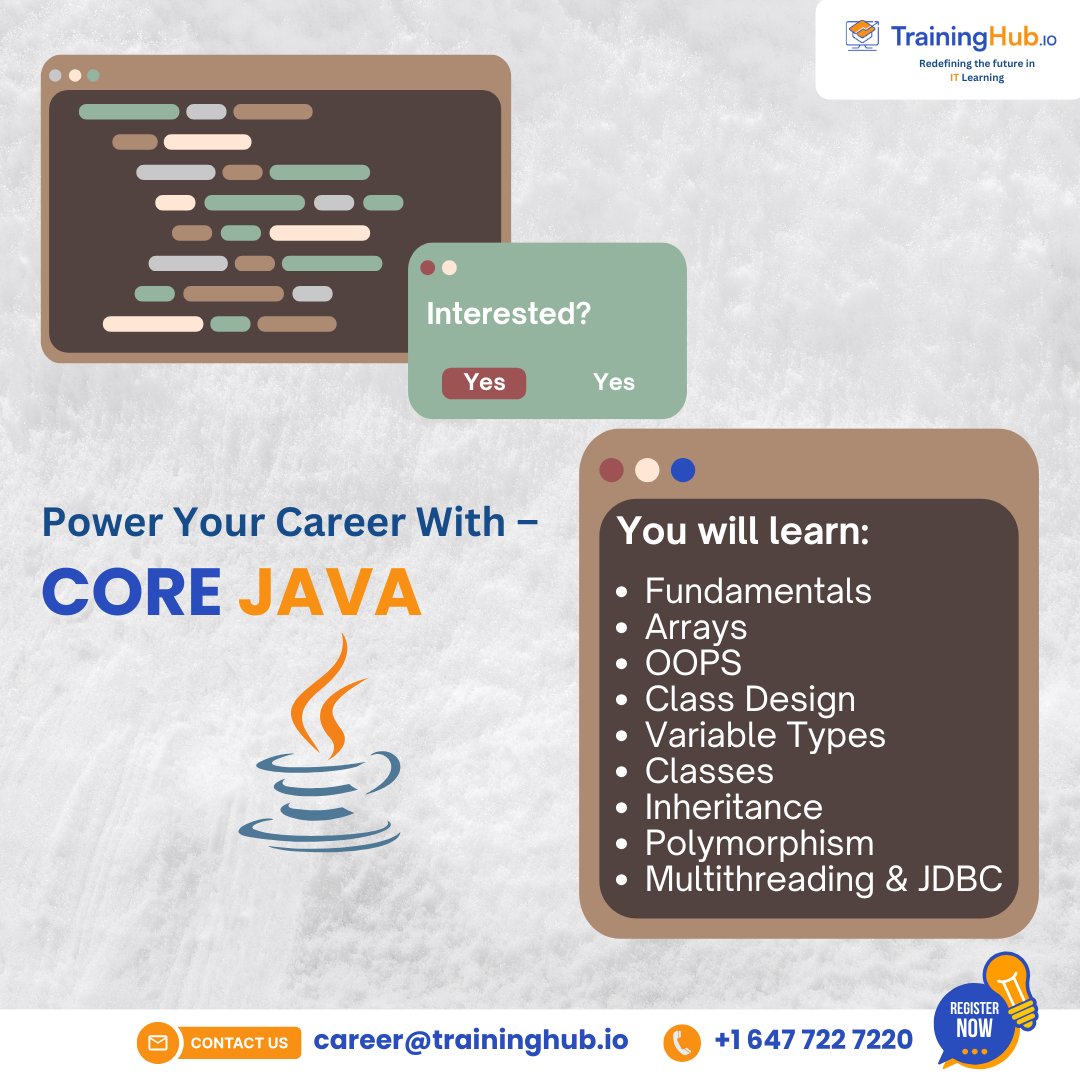 TrainingHub.io
Redefining the future in IT Learning

Interested?

Yes Yes

Power Your Career With –
CORE JAVA

You will learn:
- Fundamentals
- Arrays
- OOPS
- Class Design
- Variable Types
- Classes
- Inheritance
- Polymorphism
- Multithreading & JDBC

CONTACT US career@traininghub.io +1 647 722 7220

REGISTER NOW